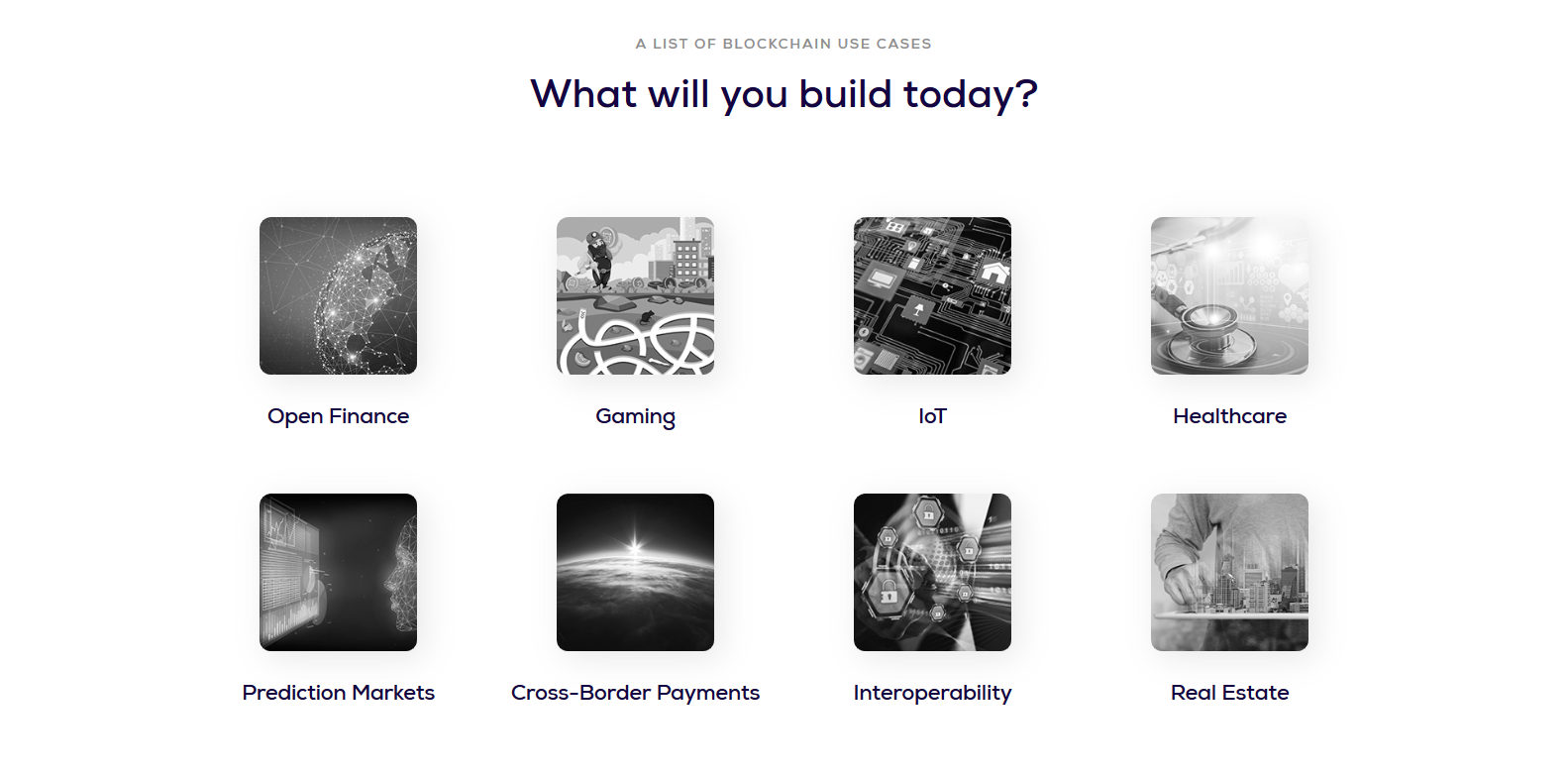 A LIST OF BLOCKCHAIN USE CASES

What will you build today?

Open Finance

Gaming

IoT

Healthcare

Prediction Markets

Cross-Border Payments

Interoperability

Real Estate